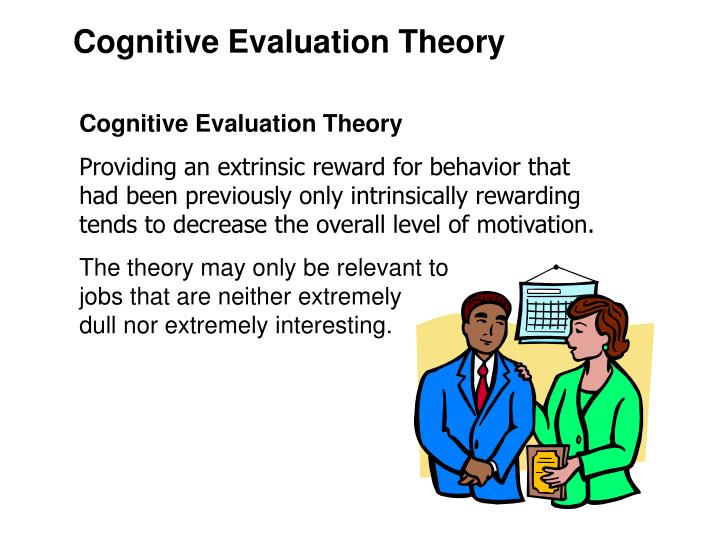 Cognitive Evaluation Theory

Cognitive Evaluation Theory

Providing an extrinsic reward for behavior that had been previously only intrinsically rewarding tends to decrease the overall level of motivation.

The theory may only be relevant to jobs that are neither extremely dull nor extremely interesting.